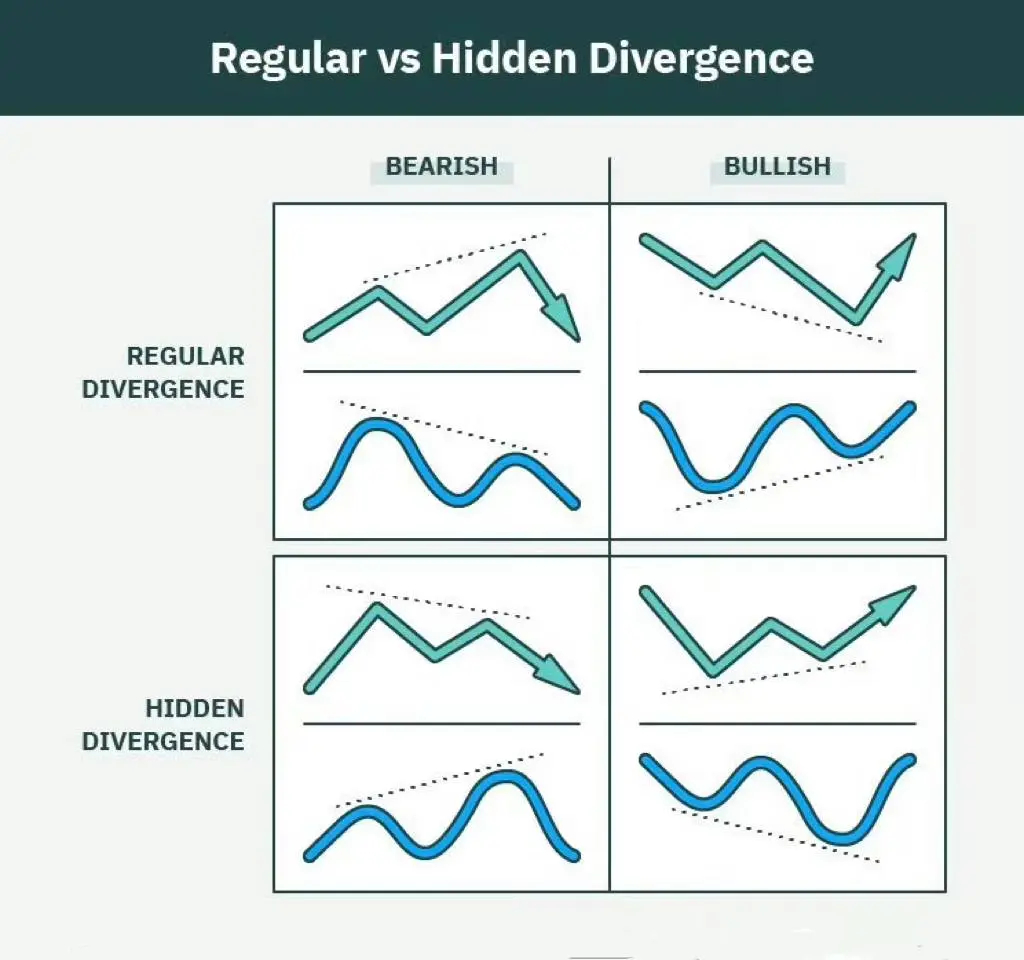 Regular vs Hidden Divergence

BEARISH

BULLISH

REGULAR DIVERGENCE

HIDDEN DIVERGENCE